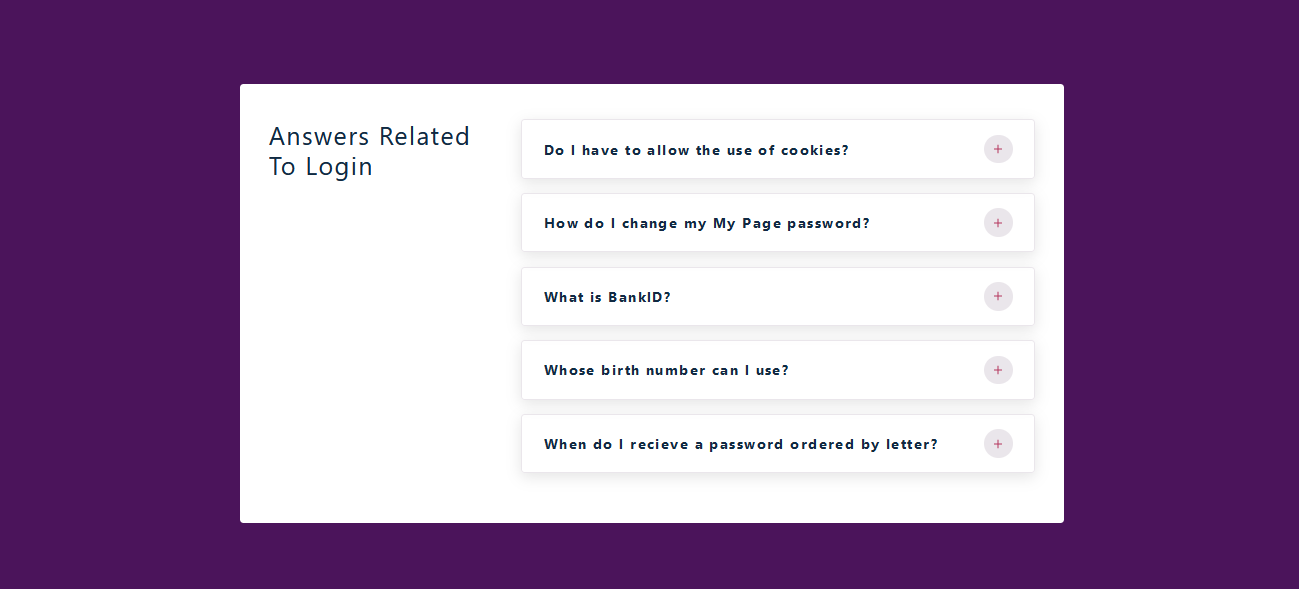 Answers Related To Login

Do I have to allow the use of cookies? +

How do I change my My Page password? +

What is BankID? +

Whose birth number can I use? +

When do I recieve a password ordered by letter? +